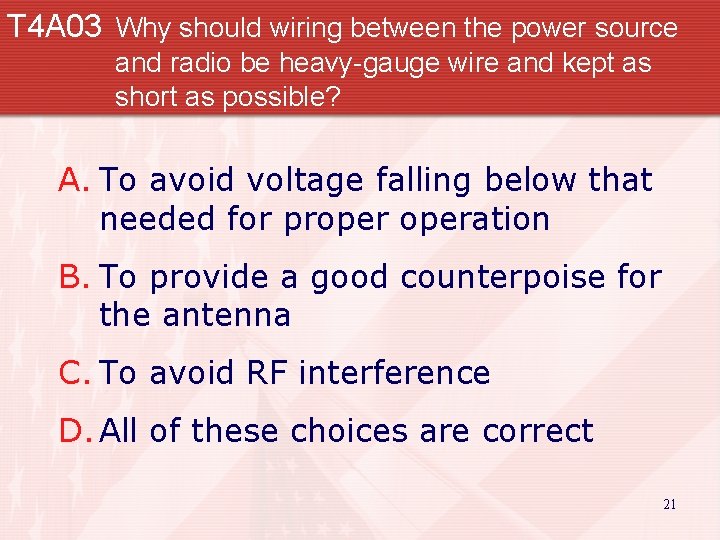 T4A03 Why should wiring between the power source and radio be heavy-gauge wire and kept as short as possible?

A. To avoid voltage falling below that needed for proper operation

B. To provide a good counterpoise for the antenna

C. To avoid RF interference

D. All of these choices are correct

21